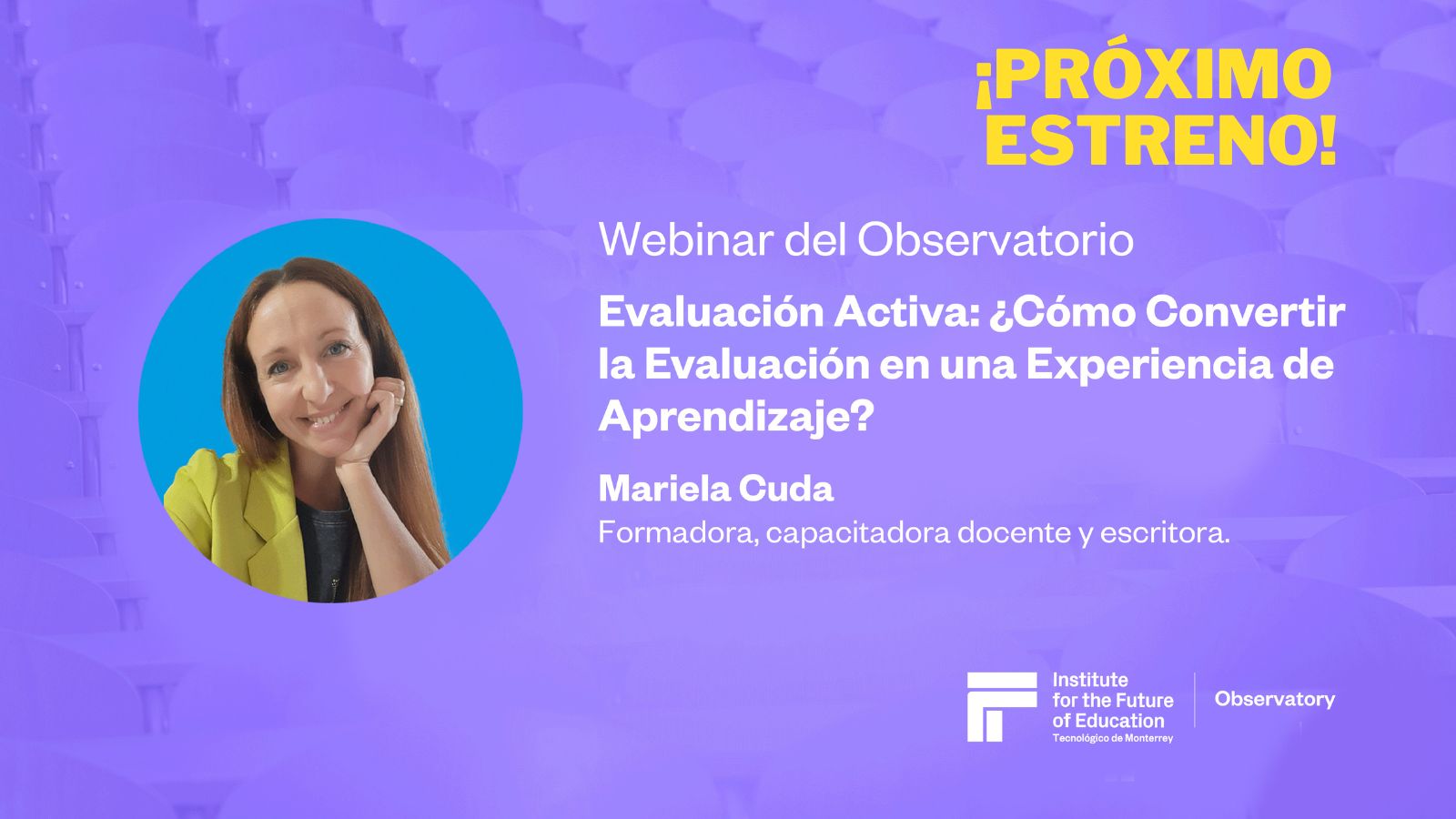 ¡PRÓXIMO ESTRENO!

Webinar del Observatorio

Evaluación Activa: ¿Cómo Convertir la Evaluación en una Experiencia de Aprendizaje?

Mariela Cuda

Formadora, capacitadora docente y escritora.

Institute for the Future of Education
Tecnológico de Monterrey

Observatory